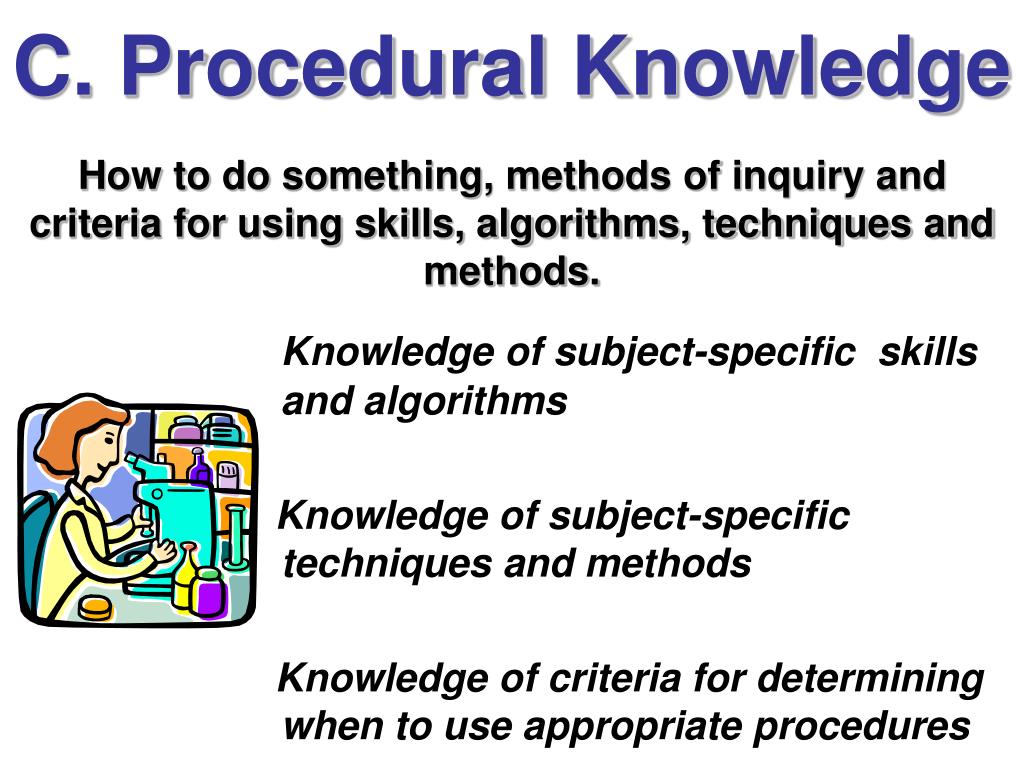 C. Procedural Knowledge

How to do something, methods of inquiry and criteria for using skills, algorithms, techniques and methods.

Knowledge of subject-specific skills and algorithms

Knowledge of subject-specific techniques and methods

Knowledge of criteria for determining when to use appropriate procedures